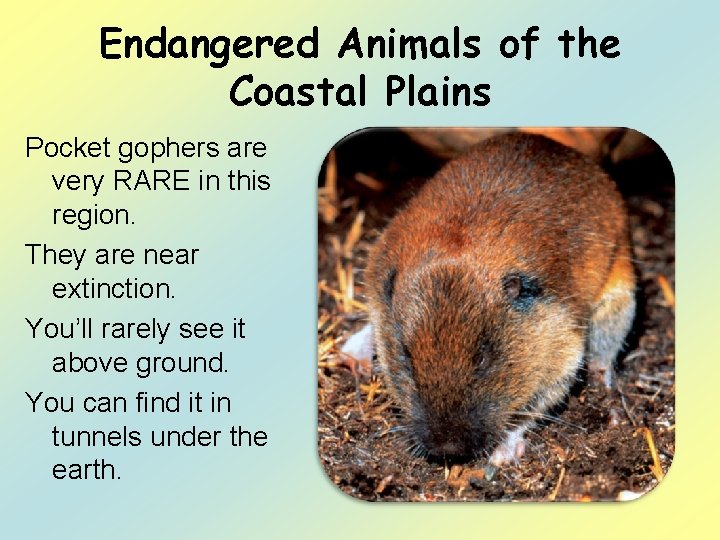 Endangered Animals of the Coastal Plains

Pocket gophers are very RARE in this region.

They are near extinction.

You'll rarely see it above ground.

You can find it in tunnels under the earth.